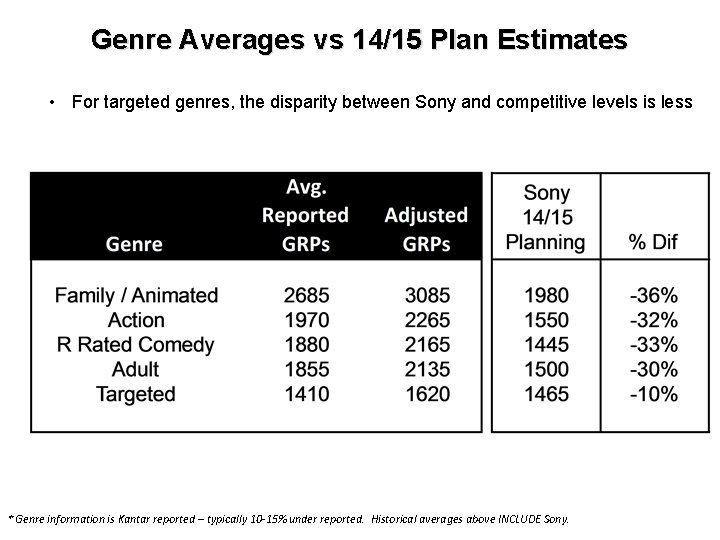 Genre Averages vs 14/15 Plan Estimates

• For targeted genres, the disparity between Sony and competitive levels is less

| Genre | Avg. Reported GRPs | Adjusted GRPs | Sony 14/15 Planning | % Dif |
|---|---|---|---|---|
| Family / Animated | 2685 | 3085 | 1980 | -36% |
| Action | 1970 | 2265 | 1550 | -32% |
| R Rated Comedy | 1880 | 2165 | 1445 | -33% |
| Adult | 1855 | 2135 | 1500 | -30% |
| Targeted | 1410 | 1620 | 1465 | -10% |

*Genre information is Kantar reported – typically 10-15% under reported. Historical averages above INCLUDE Sony.